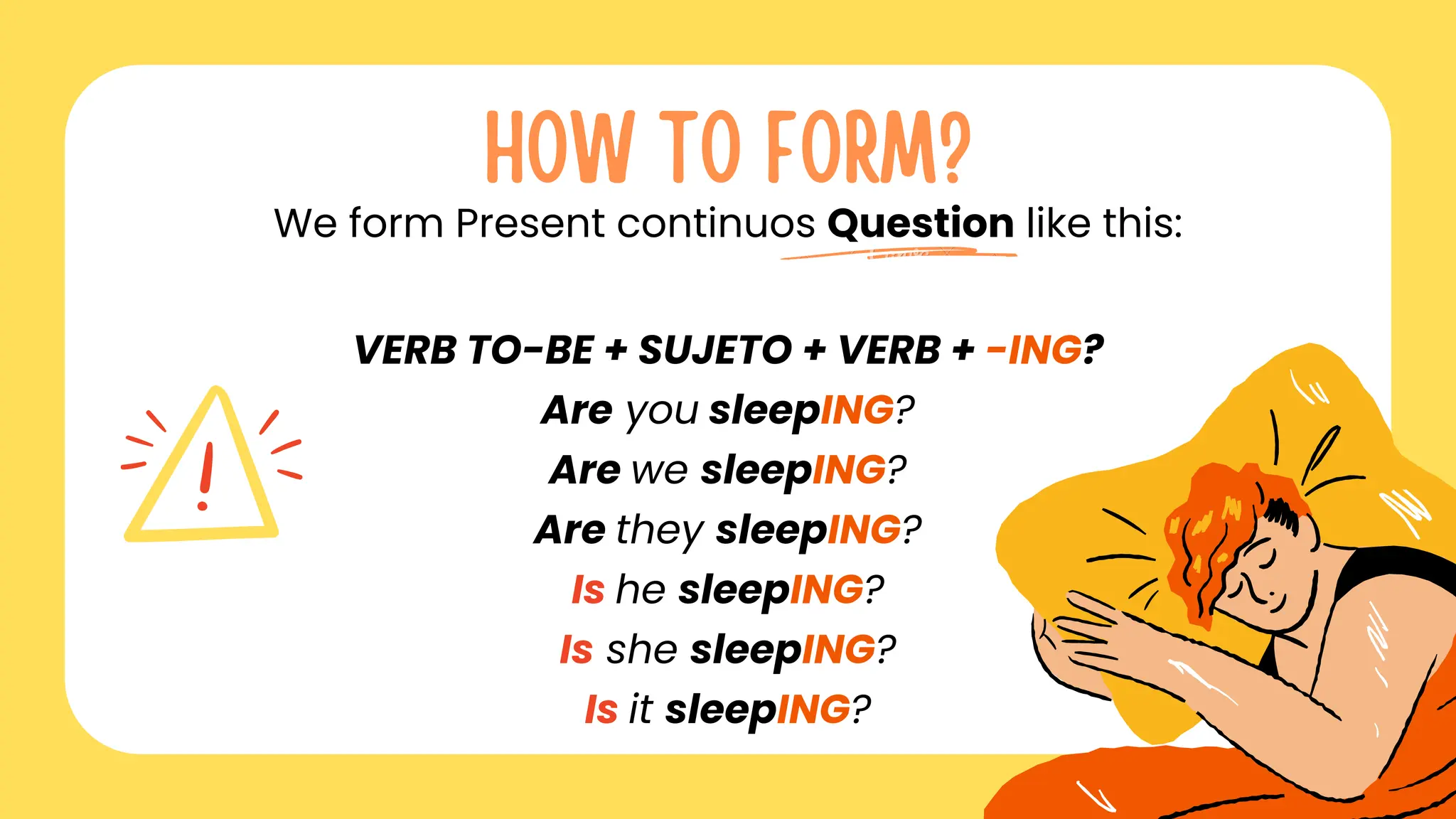 HOW TO FORM?

We form Present continuos Question like this:

VERB TO-BE + SUJETO + VERB + -ING?

Are you sleepING?

Are we sleepING?

Are they sleepING?

Is he sleepING?

Is she sleepING?

Is it sleepING?